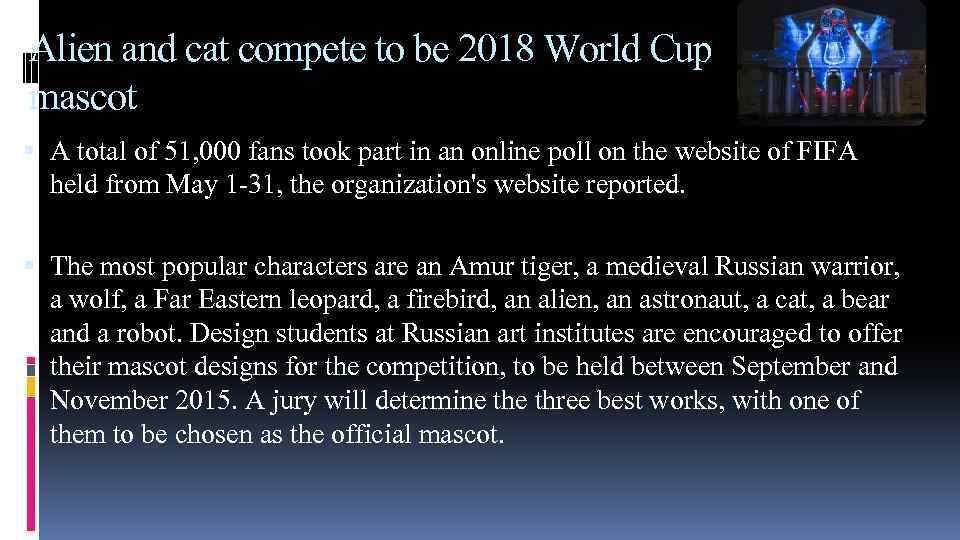 Alien and cat compete to be 2018 World Cup mascot

A total of 51,000 fans took part in an online poll on the website of FIFA held from May 1-31, the organization's website reported.

The most popular characters are an Amur tiger, a medieval Russian warrior, a wolf, a Far Eastern leopard, a firebird, an alien, an astronaut, a cat, a bear and a robot. Design students at Russian art institutes are encouraged to offer their mascot designs for the competition, to be held between September and November 2015. A jury will determine the three best works, with one of them to be chosen as the official mascot.